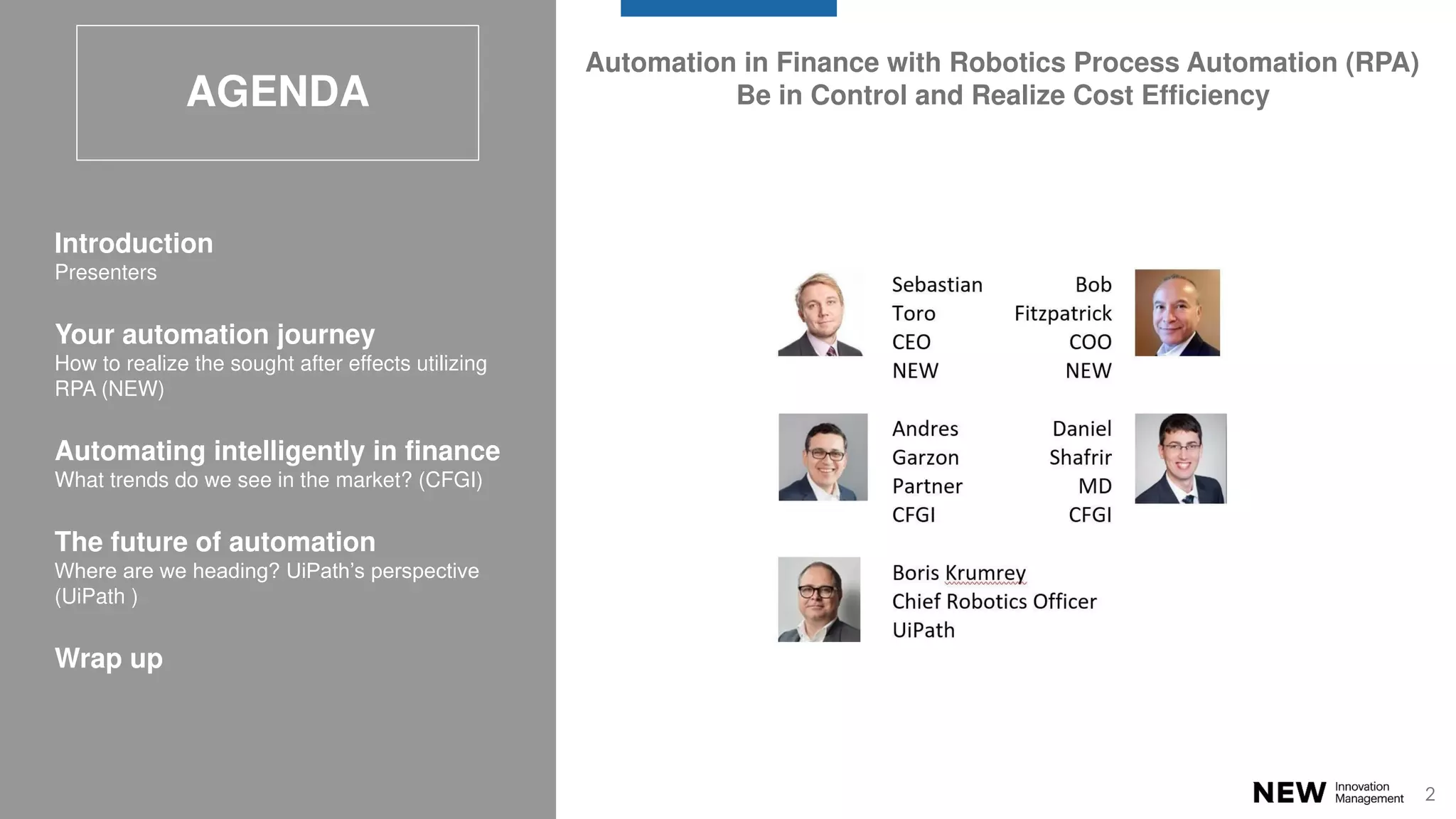 AGENDA

Introduction
Presenters

Your automation journey
How to realize the sought after effects utilizing RPA (NEW)

Automating intelligently in finance
What trends do we see in the market? (CFGI)

The future of automation
Where are we heading? UiPath's perspective (UiPath )

Wrap up

Automation in Finance with Robotics Process Automation (RPA)
Be in Control and Realize Cost Efficiency

Sebastian
Toro
CEO
NEW

Bob
Fitzpatrick
COO
NEW

Andres
Garzon
Partner
CFGI

Daniel
Shafrir
MD
CFGI

Boris Krumrey
Chief Robotics Officer
UiPath

NEW Innovation Management 2